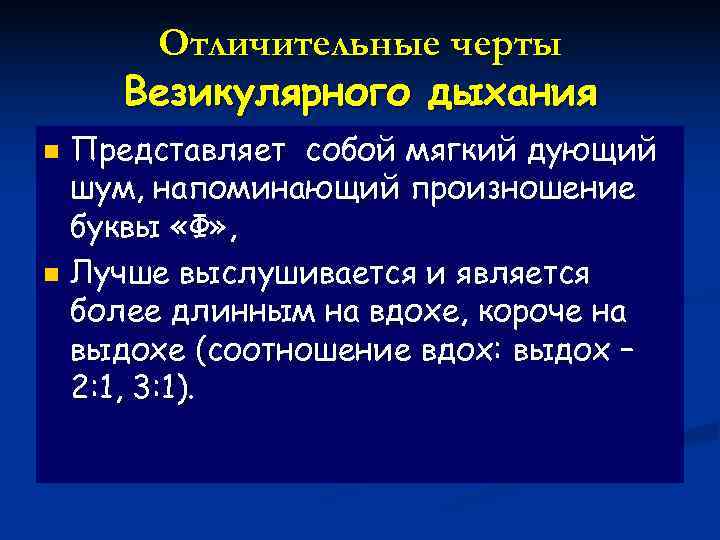 Отличительные черты
Везикулярного дыхания

Представляет собой мягкий дующий шум, напоминающий произношение буквы «Ф»,

Лучше выслушивается и является более длинным на вдохе, короче на выдохе (соотношение вдох: выдох – 2:1, 3:1).